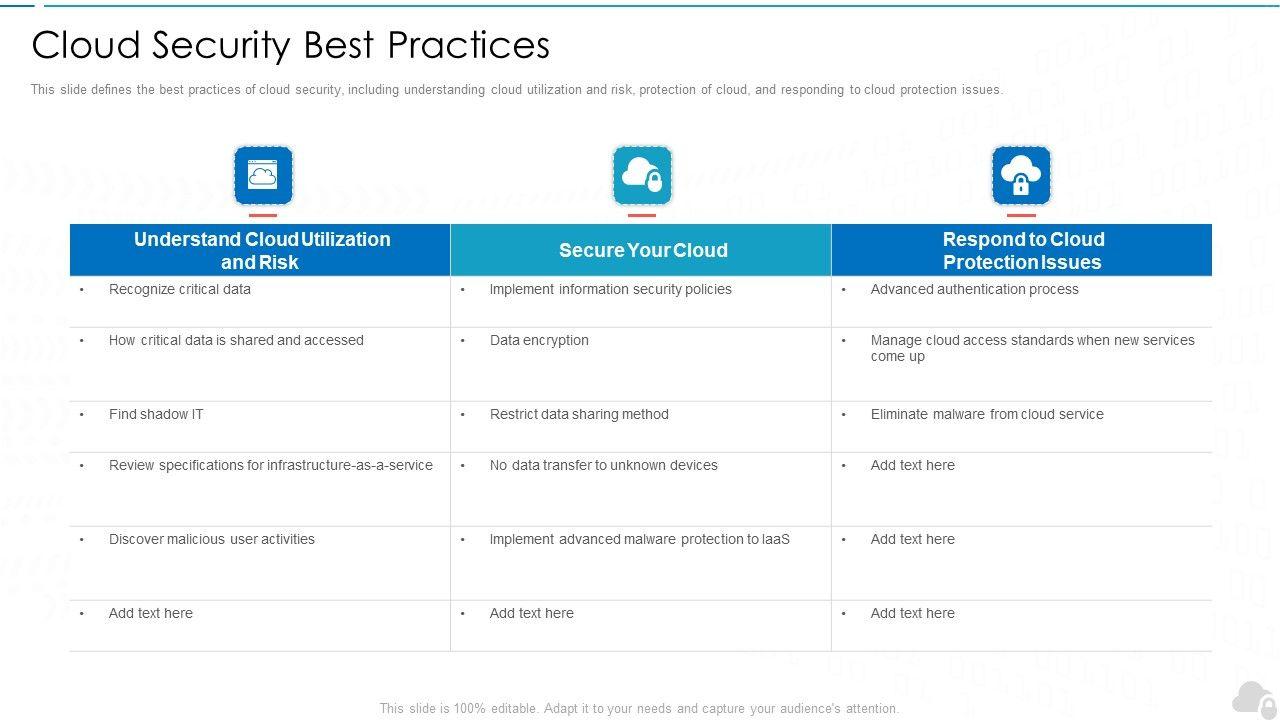 Cloud Security Best Practices

This slide defines the best practices of cloud security, including understanding cloud utilization and risk, protection of cloud, and responding to cloud protection issues.

| Understand Cloud Utilization and Risk | Secure Your Cloud | Respond to Cloud Protection Issues |
|---|---|---|
| • Recognize critical data | • Implement information security policies | • Advanced authentication process |
| • How critical data is shared and accessed | • Data encryption | • Manage cloud access standards when new services come up |
| • Find shadow IT | • Restrict data sharing method | • Eliminate malware from cloud service |
| • Review specifications for infrastructure-as-a-service | • No data transfer to unknown devices | • Add text here |
| • Discover malicious user activities | • Implement advanced malware protection to IaaS | • Add text here |
| • Add text here | • Add text here | • Add text here |

This slide is 100% editable. Adapt it to your needs and capture your audience's attention.